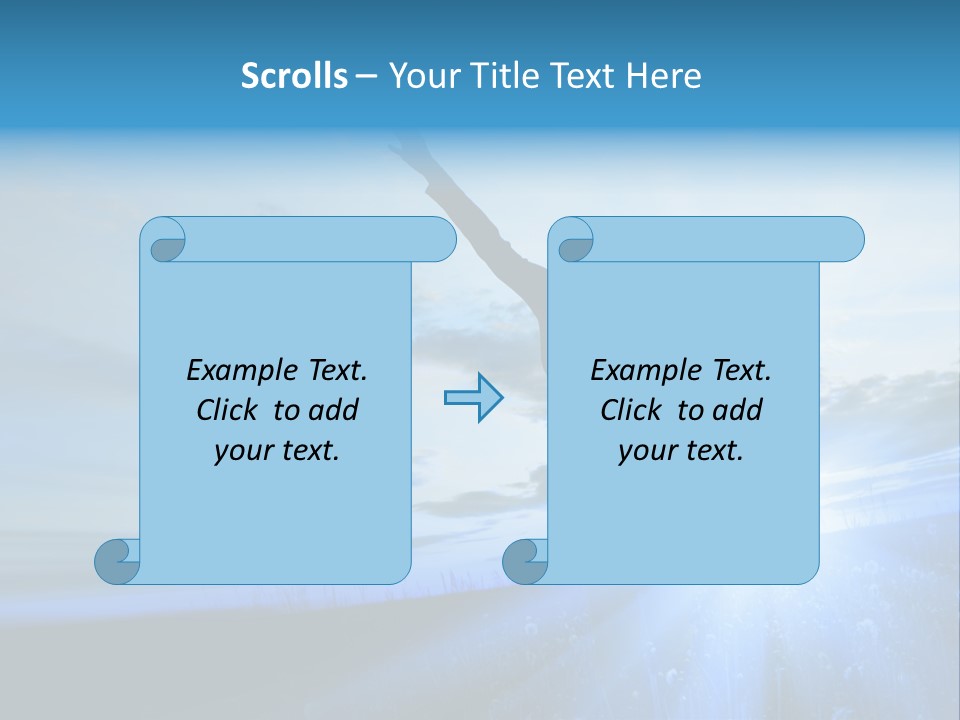 Scrolls – Your Title Text Here

Example Text. Click to add your text.

Example Text. Click to add your text.